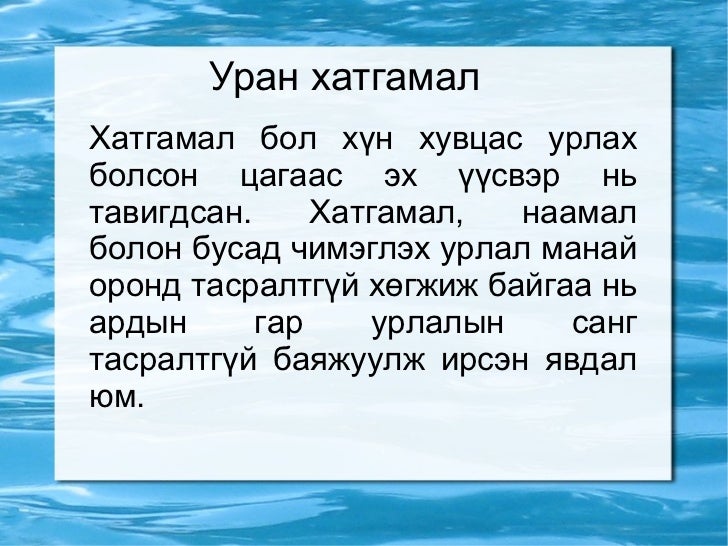 Уран хатгамал

Хатгамал бол хүн хувцас урлах болсон цагаас эх үүсвэр нь тавигдсан. Хатгамал, наамал болон бусад чимэглэх урлал манай оронд тасралтгүй хөгжиж байгаа нь ардын гар урлалын санг тасралтгүй баяжуулж ирсэн явдал юм.